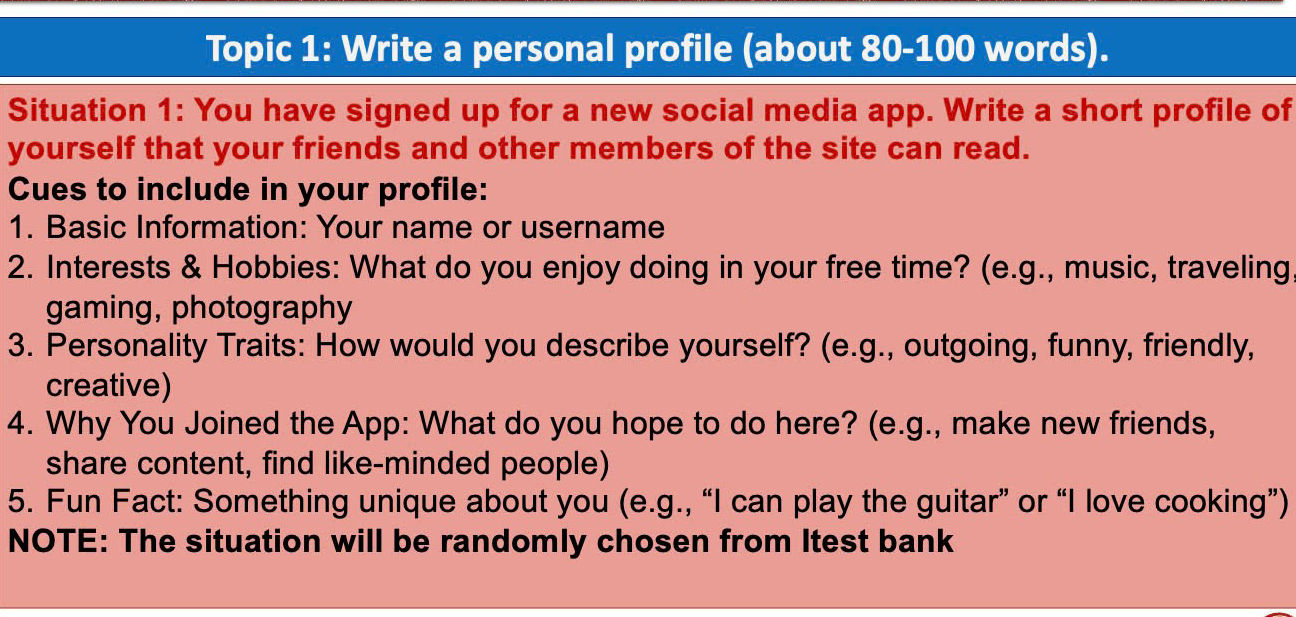 Topic 1: Write a personal profile (about 80-100 words).

Situation 1: You have signed up for a new social media app. Write a short profile of yourself that your friends and other members of the site can read.

Cues to include in your profile:

1. Basic Information: Your name or username
2. Interests & Hobbies: What do you enjoy doing in your free time? (e.g., music, traveling, gaming, photography
3. Personality Traits: How would you describe yourself? (e.g., outgoing, funny, friendly, creative)
4. Why You Joined the App: What do you hope to do here? (e.g., make new friends, share content, find like-minded people)
5. Fun Fact: Something unique about you (e.g., “I can play the guitar” or “I love cooking”)

NOTE: The situation will be randomly chosen from Itest bank